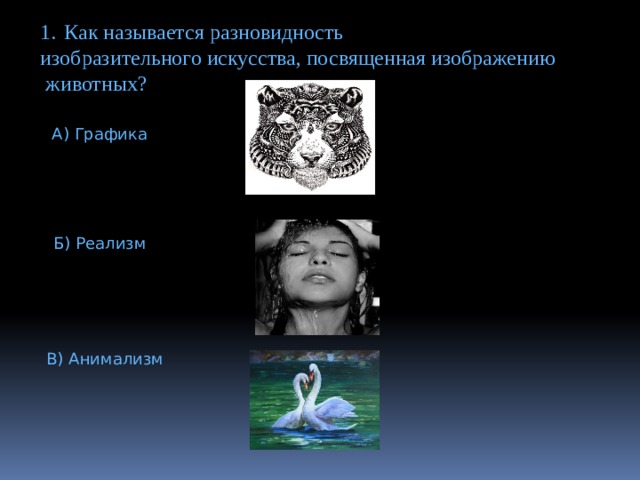 1. Как называется разновидность изобразительного искусства, посвященная изображению животных?

А) Графика

Б) Реализм

В) Анимализм